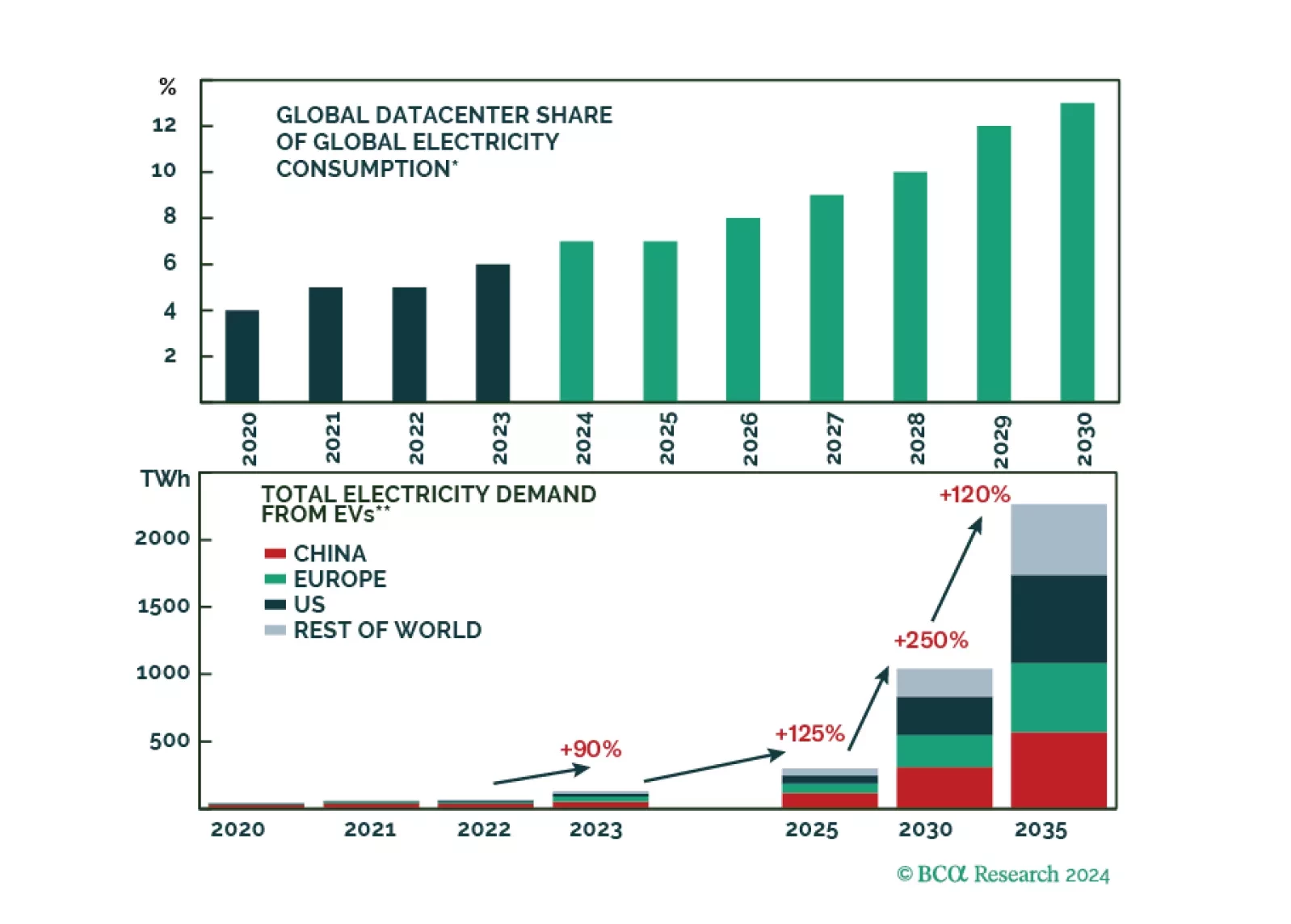 %
12
10
8
6
4
2

GLOBAL DATACENTER SHARE OF GLOBAL ELECTRICITY CONSUMPTION*

2020
2021
2022
2023
2024
2025
2026
2027
2028
2029
2030

TWh
2000
1500
1000
500

TOTAL ELECTRICITY DEMAND FROM EVs**

CHINA
EUROPE
US
REST OF WORLD

+90%
+125%
+250%
+120%

2020
2021
2022
2023
2025
2030
2035

© BCα Research 2024